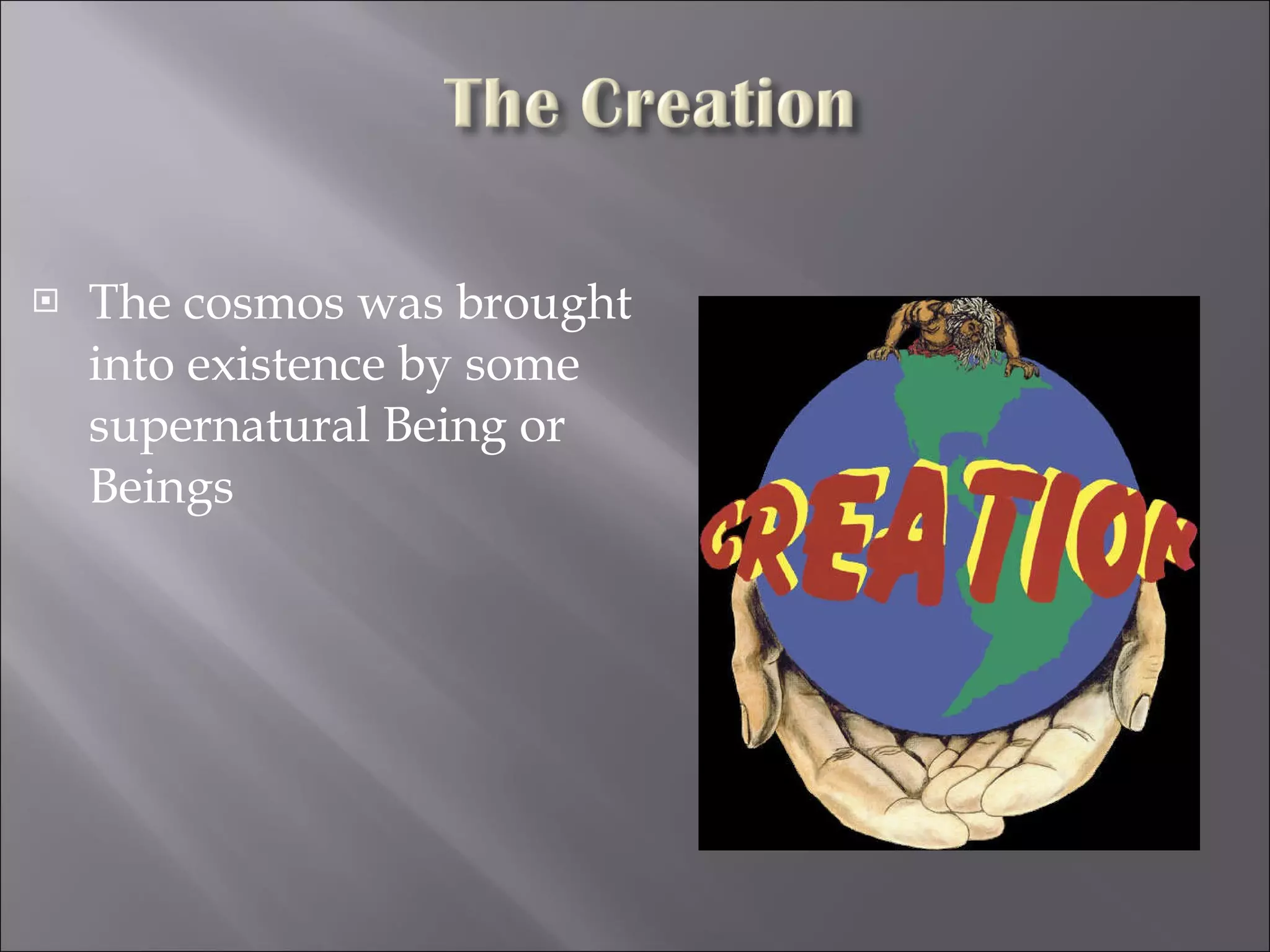 The Creation

The cosmos was brought into existence by some supernatural Being or Beings

CREATION